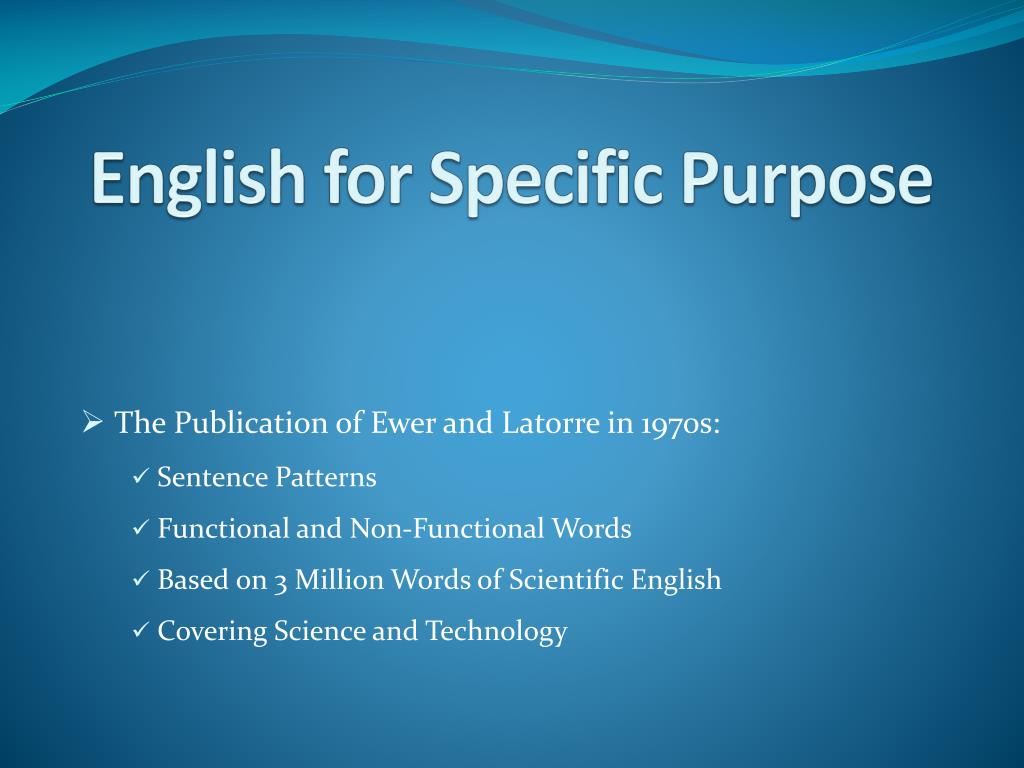 English for Specific Purpose

➢ The Publication of Ewer and Latorre in 1970s:
✓ Sentence Patterns
✓ Functional and Non-Functional Words
✓ Based on 3 Million Words of Scientific English
✓ Covering Science and Technology